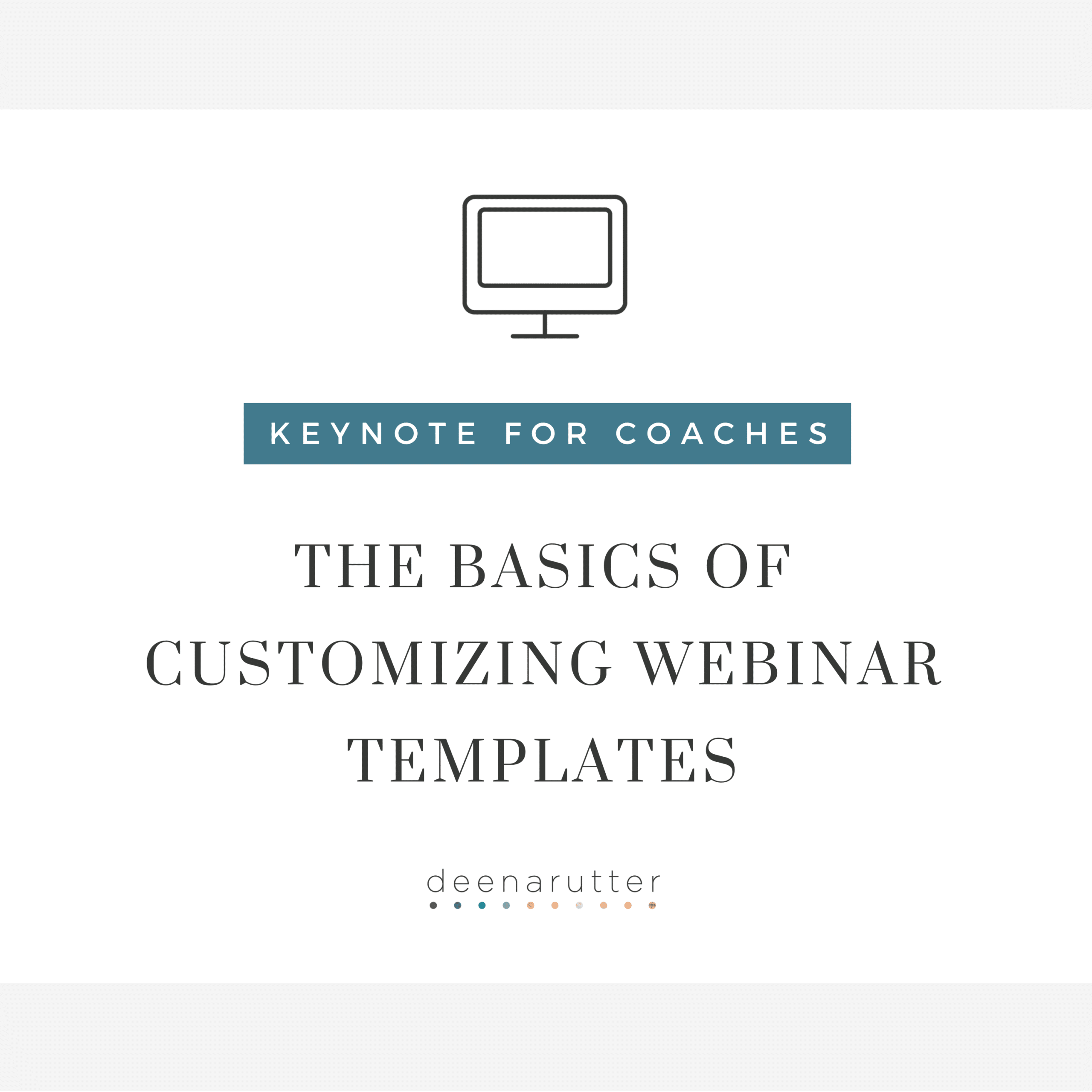 KEYNOTE FOR COACHES

THE BASICS OF CUSTOMIZING WEBINAR TEMPLATES

deenarutter